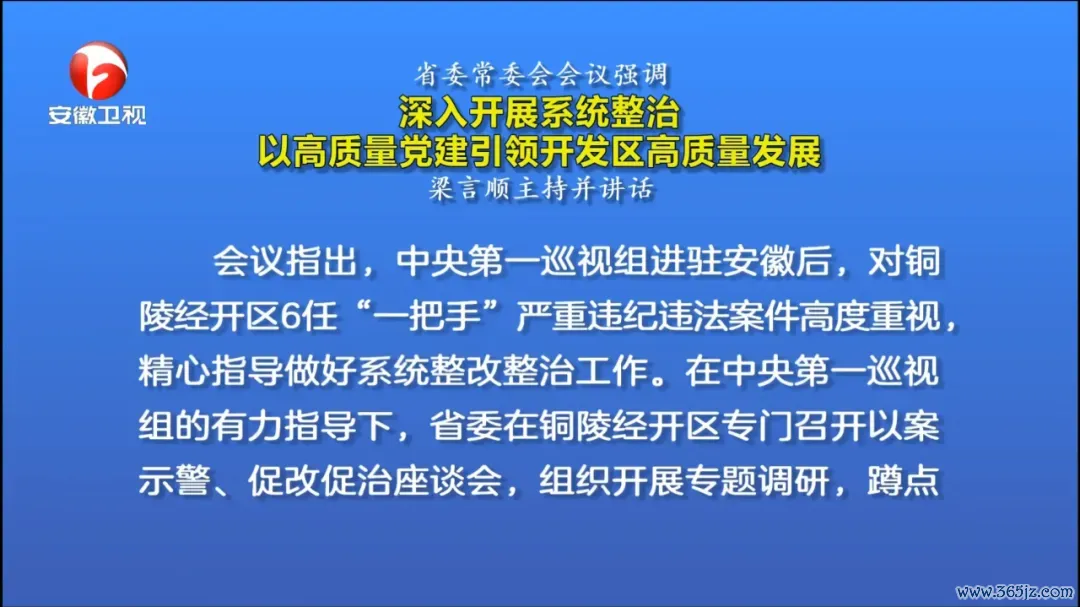 安徽卫视

省委常委会会议强调
深入开展系统整治
以高质量党建引领开发区高质量发展
梁言顺主持并讲话

会议指出，中央第一巡视组进驻安徽后，对铜陵经开区6任“一把手”严重违纪违法案件高度重视，精心指导做好系统整改整治工作。在中央第一巡视组的有力指导下，省委在铜陵经开区专门召开以案示警、促改促治座谈会，组织开展专题调研，蹲点

www.365jz.com